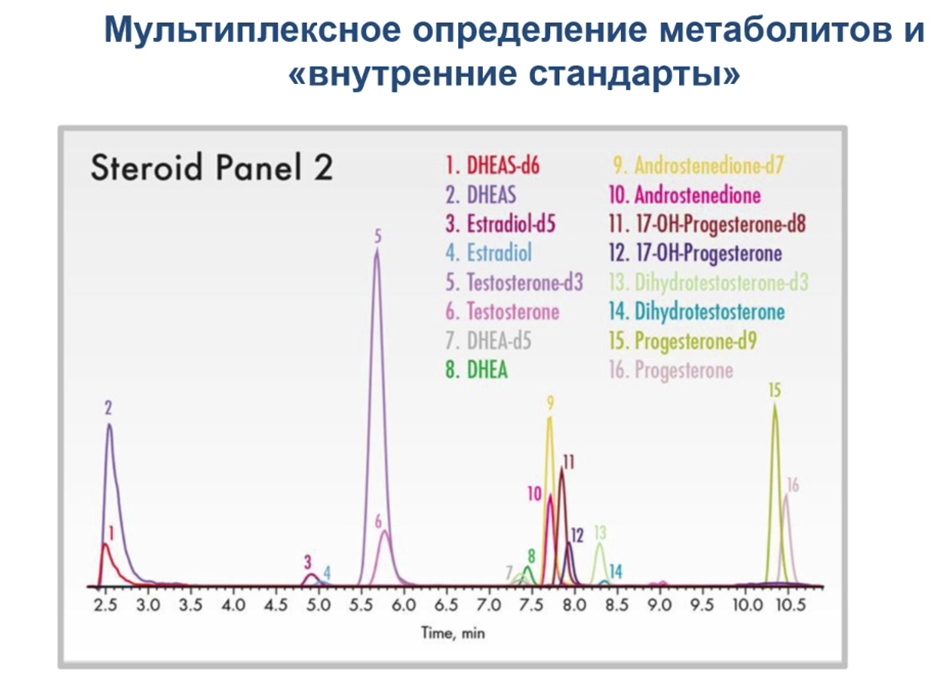 Мультиплексное определение метаболитов и «внутренние стандарты»

Steroid Panel 2

1. DHEAS-d6
2. DHEAS
3. Estradiol-d5
4. Estradiol
5. Testosterone-d3
6. Testosterone
7. DHEA-d5
8. DHEA
9. Androstenedione-d7
10. Androstenedione
11. 17-OH-Progesterone-d8
12. 17-OH-Progesterone
13. Dihydrotestosterone-d3
14. Dihydrotestosterone
15. Progesterone-d9
16. Progesterone

2
1
3
4
5
6
7
8
9
10
11
12
13
14
15
16

2.5 3.0 3.5 4.0 4.5 5.0 5.5 6.0 6.5 7.0 7.5 8.0 8.5 9.0 9.5 10.0 10.5

Time, min